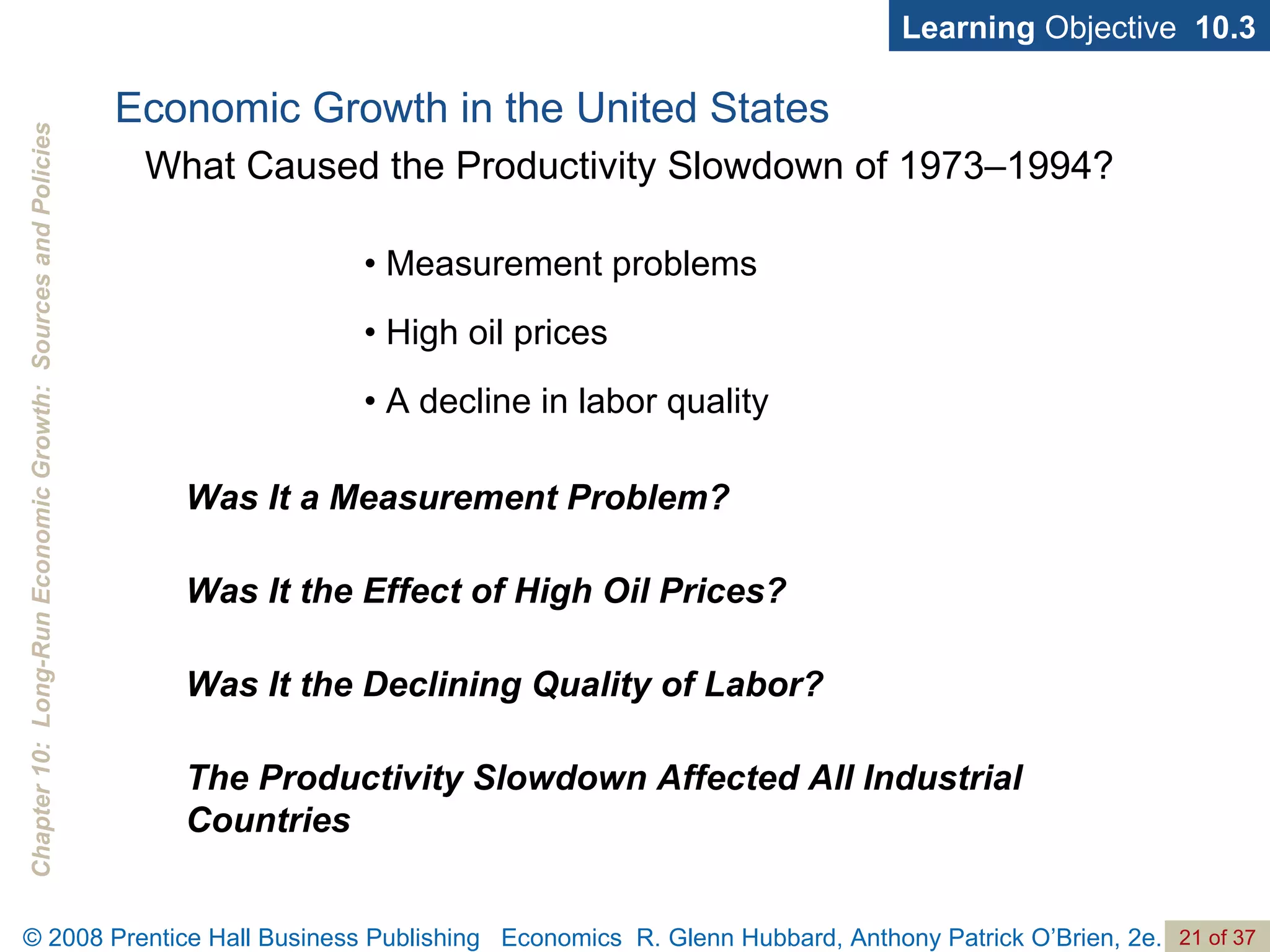 Learning Objective 10.3

Chapter 10: Long-Run Economic Growth: Sources and Policies

Economic Growth in the United States

What Caused the Productivity Slowdown of 1973–1994?

• Measurement problems

• High oil prices

• A decline in labor quality

Was It a Measurement Problem?

Was It the Effect of High Oil Prices?

Was It the Declining Quality of Labor?

The Productivity Slowdown Affected All Industrial Countries

© 2008 Prentice Hall Business Publishing Economics R. Glenn Hubbard, Anthony Patrick O'Brien, 2e. 21 of 37